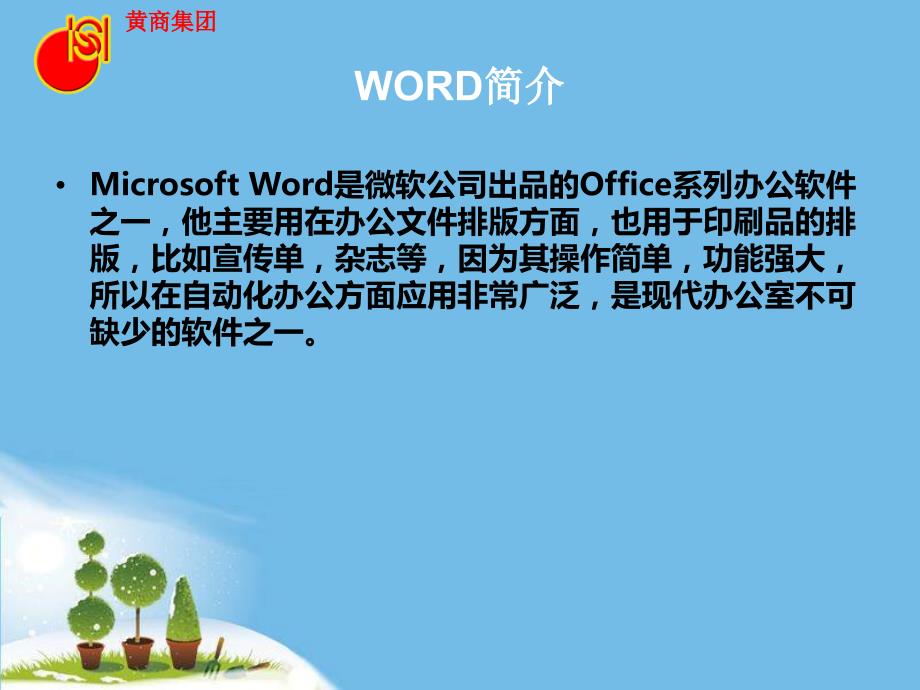 黄商集团

WORD简介

• Microsoft Word是微软公司出品的Office系列办公软件之一，他主要用在办公文件排版方面，也用于印刷品的排版，比如宣传单，杂志等，因为其操作简单，功能强大，所以在自动化办公方面应用非常广泛，是现代办公室不可缺少的软件之一。